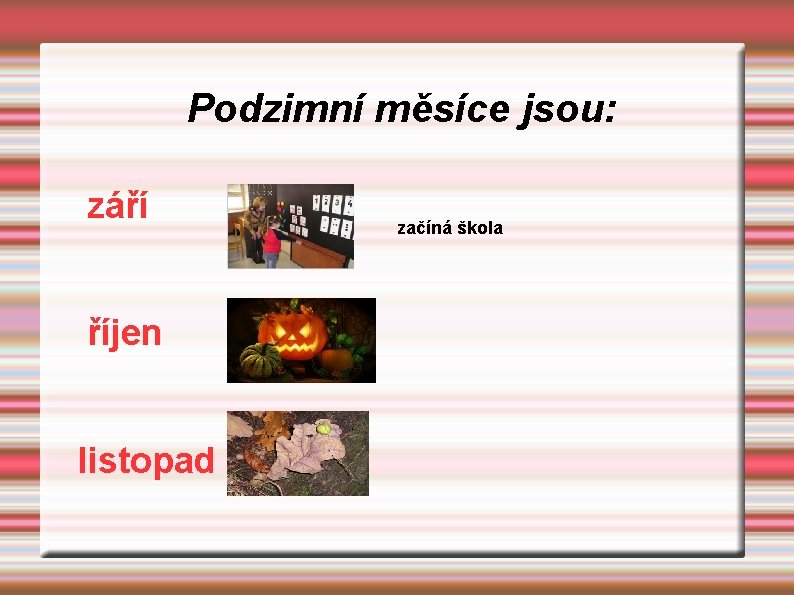 Podzimní měsíce jsou:

září

začíná škola

říjen

listopad